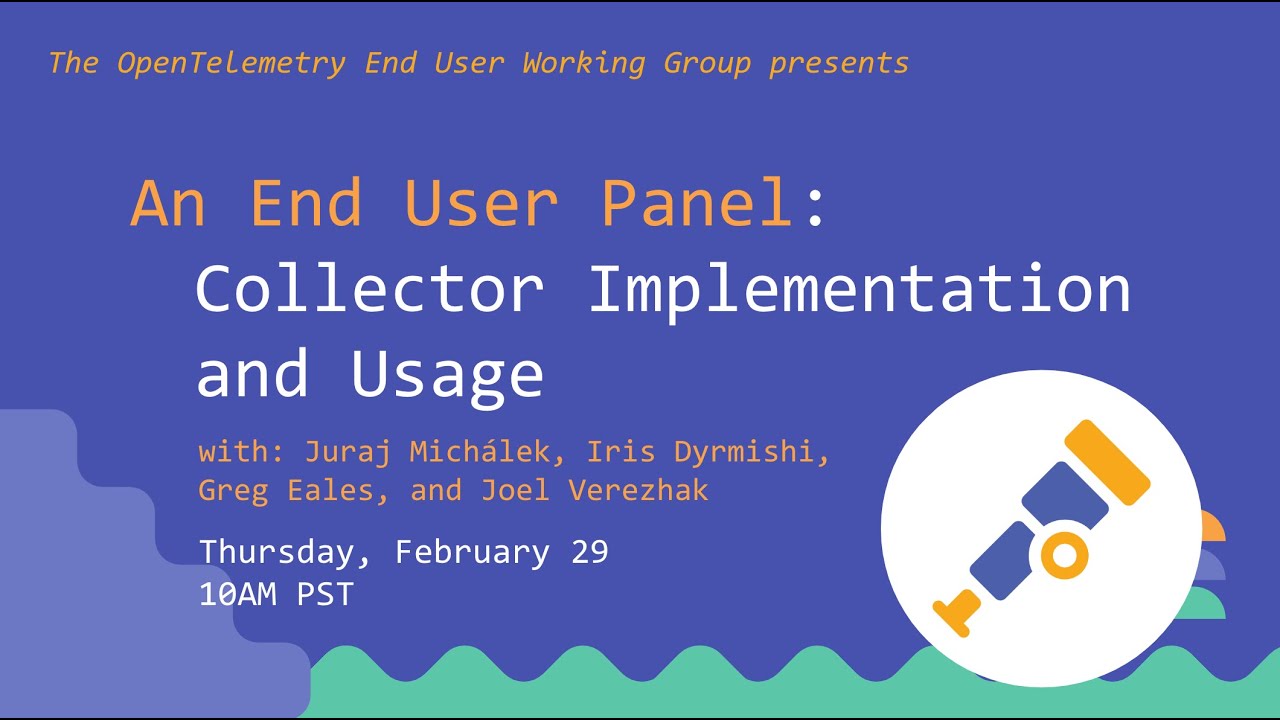 The OpenTelemetry End User Working Group presents

An End User Panel: Collector Implementation and Usage

with: Juraj Michálek, Iris Dyrmishi, Greg Eales, and Joel Verezhak

Thursday, February 29
10AM PST